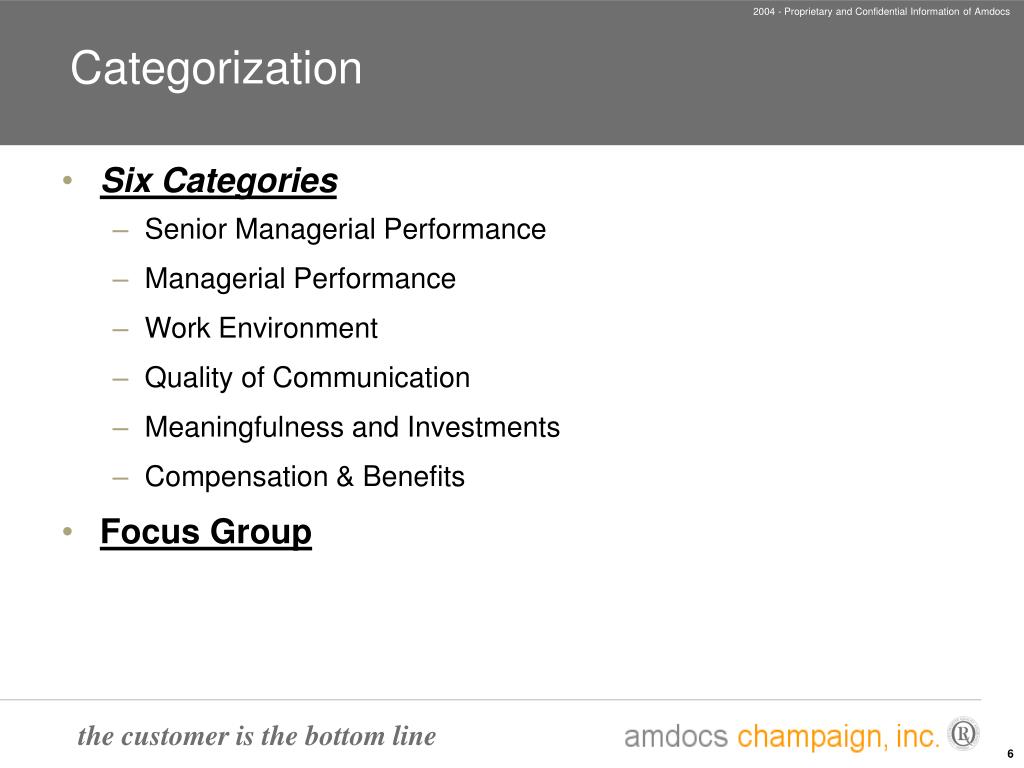 2004 - Proprietary and Confidential Information of Amdocs

Categorization

• Six Categories
– Senior Managerial Performance
– Managerial Performance
– Work Environment
– Quality of Communication
– Meaningfulness and Investments
– Compensation & Benefits
• Focus Group

the customer is the bottom line

amdocs champaign, inc. ®

6